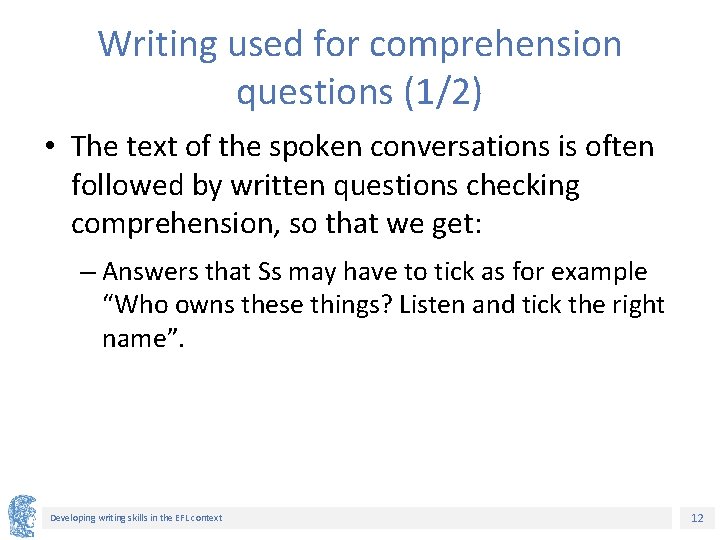 Writing used for comprehension questions (1/2)

• The text of the spoken conversations is often followed by written questions checking comprehension, so that we get:

– Answers that Ss may have to tick as for example “Who owns these things? Listen and tick the right name”.

Developing writing skills in the EFL context

12